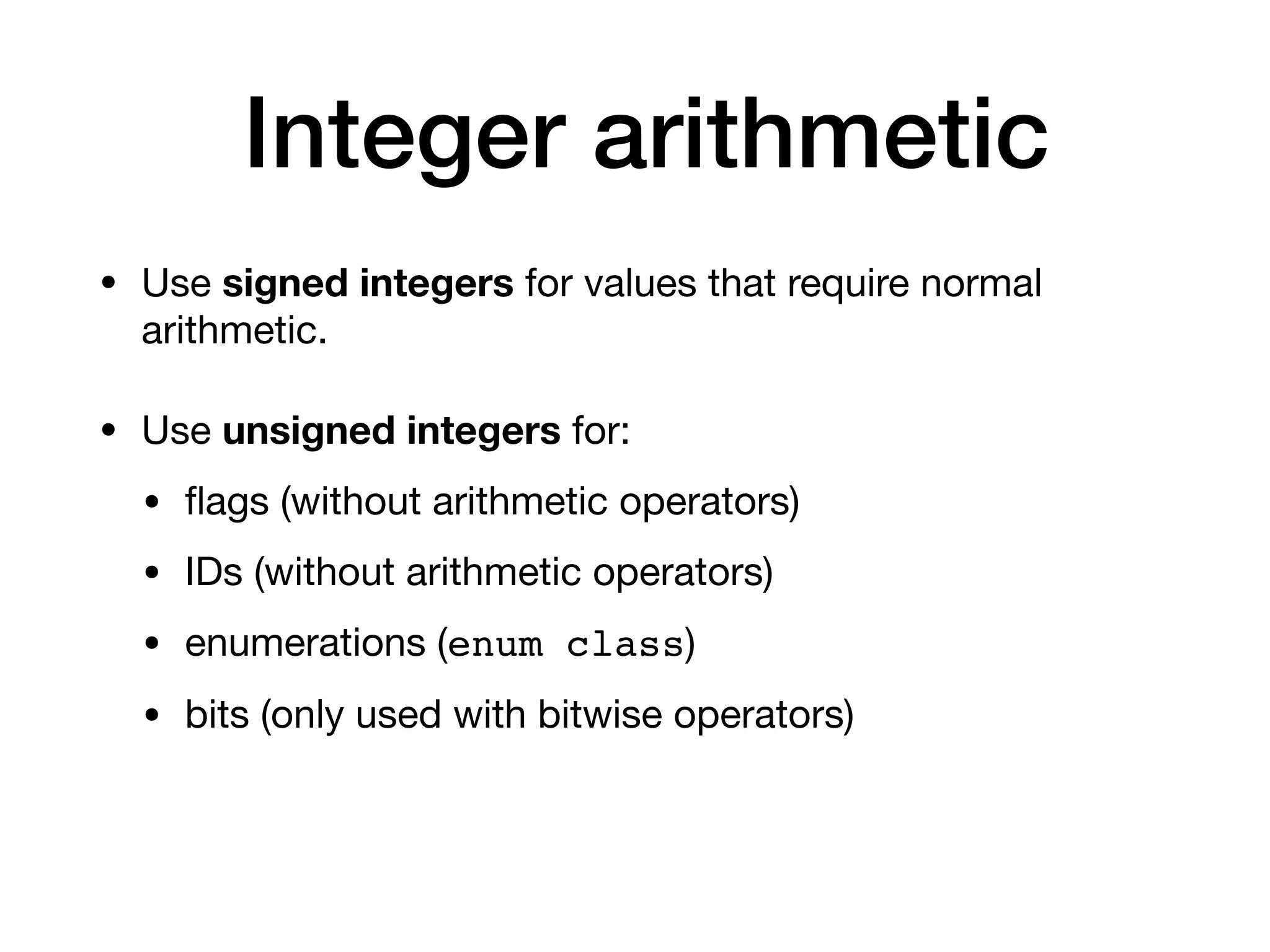 Integer arithmetic

• Use signed integers for values that require normal arithmetic.

• Use unsigned integers for:

  • flags (without arithmetic operators)

  • IDs (without arithmetic operators)

  • enumerations (enum class)

  • bits (only used with bitwise operators)